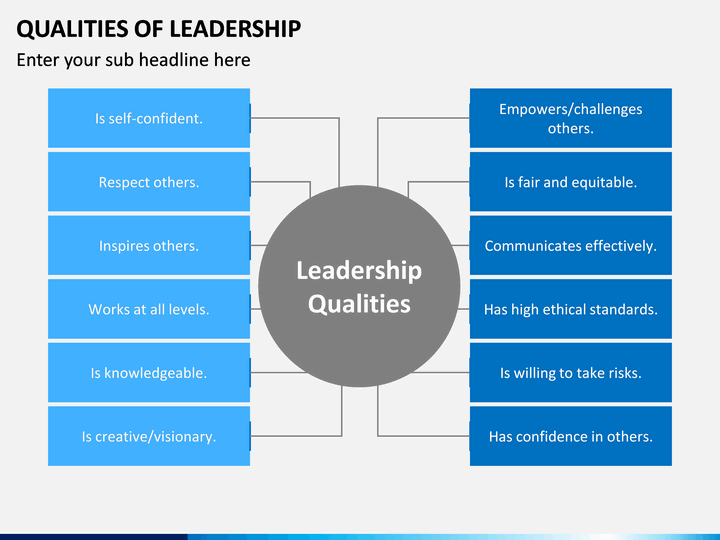 QUALITIES OF LEADERSHIP

Enter your sub headline here

Is self-confident.

Respect others.

Inspires others.

Works at all levels.

Is knowledgeable.

Is creative/visionary.

Leadership Qualities

Empowers/challenges others.

Is fair and equitable.

Communicates effectively.

Has high ethical standards.

Is willing to take risks.

Has confidence in others.